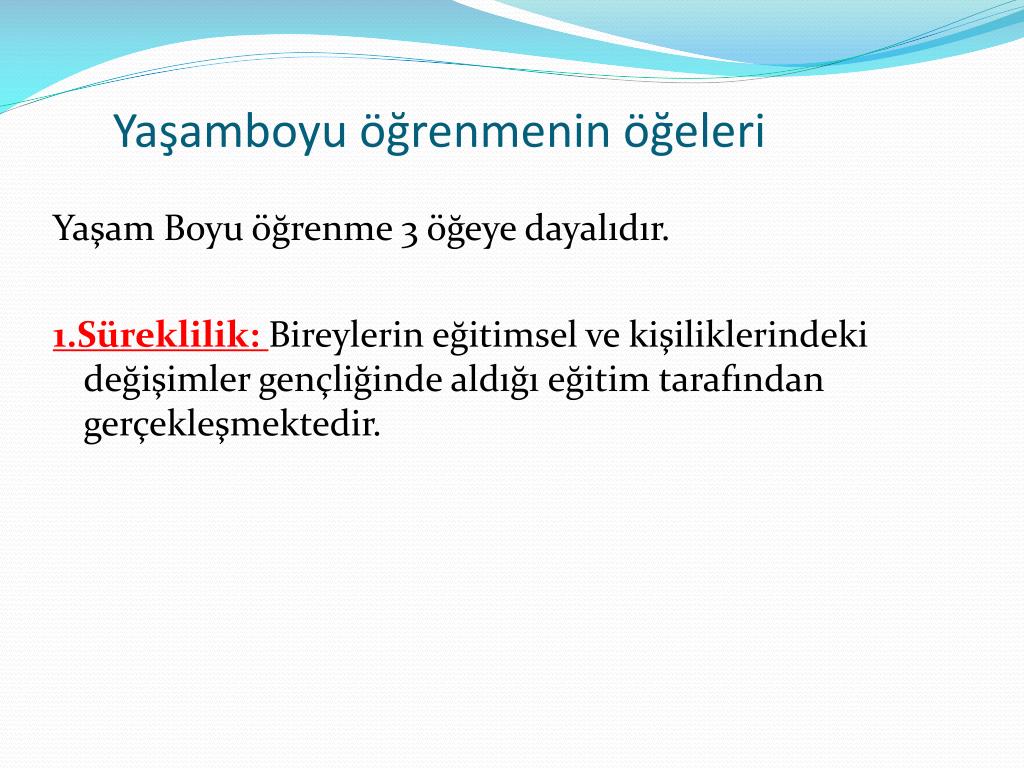 Yaşamboyu öğrenmenin öğeleri

Yaşam Boyu öğrenme 3 öğeye dayalıdır.

1.Süreklilik: Bireylerin eğitimsel ve kişiliklerindeki değişimler gençliğinde aldığı eğitim tarafından gerçekleşmektedir.